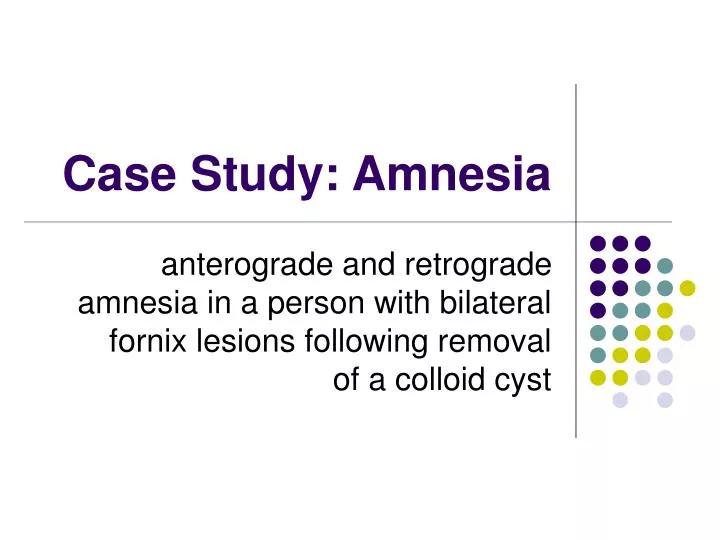 Case Study: Amnesia

anterograde and retrograde amnesia in a person with bilateral fornix lesions following removal of a colloid cyst